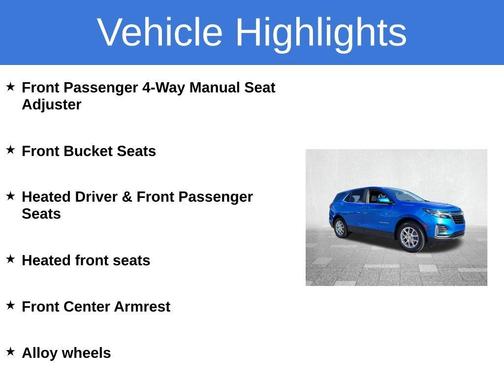 Vehicle Highlights

★ Front Passenger 4-Way Manual Seat Adjuster

★ Front Bucket Seats

★ Heated Driver & Front Passenger Seats

★ Heated front seats

★ Front Center Armrest

★ Alloy wheels